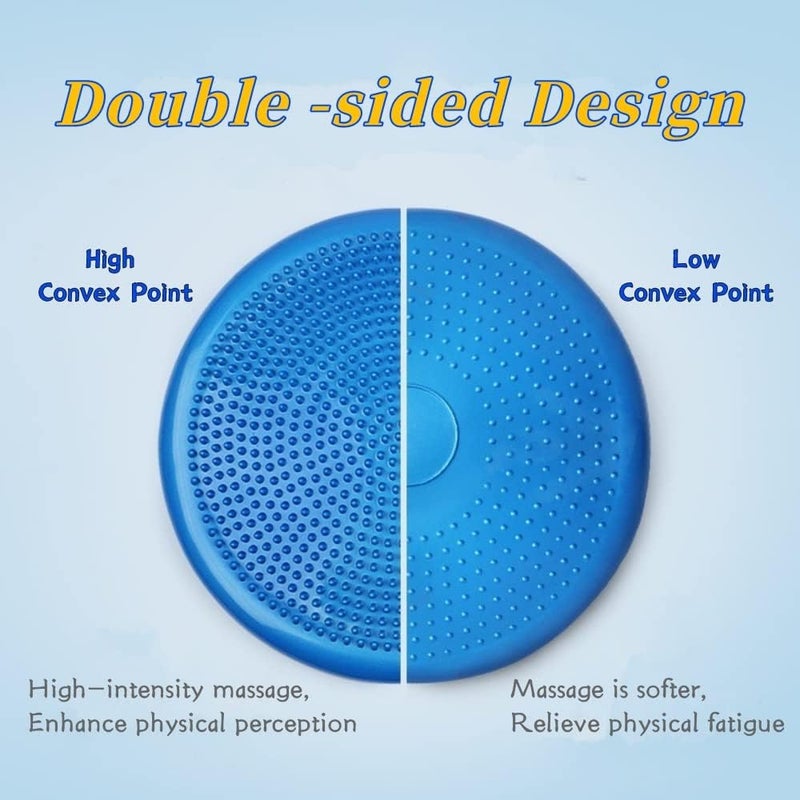 Double -sided Design

High
Convex Point

Low
Convex Point

High—intensity massage,
Enhance physical perception

Massage is softer,
Relieve physical fatigue